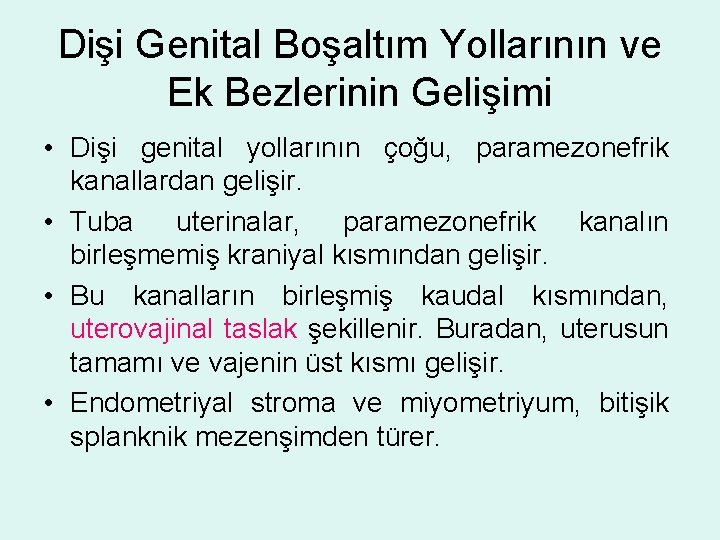 Dişi Genital Boşaltım Yollarının ve Ek Bezlerinin Gelişimi

• Dişi genital yollarının çoğu, paramezonefrik kanallardan gelişir.

• Tuba uterinalar, paramezonefrik kanalın birleşmemiş kraniyal kısmından gelişir.

• Bu kanalların birleşmiş kaudal kısmından, uterovajinal taslak şekillenir. Buradan, uterusun tamamı ve vajenin üst kısmı gelişir.

• Endometriyal stroma ve miyometriyum, bitişik splanknik mezenşimden türer.